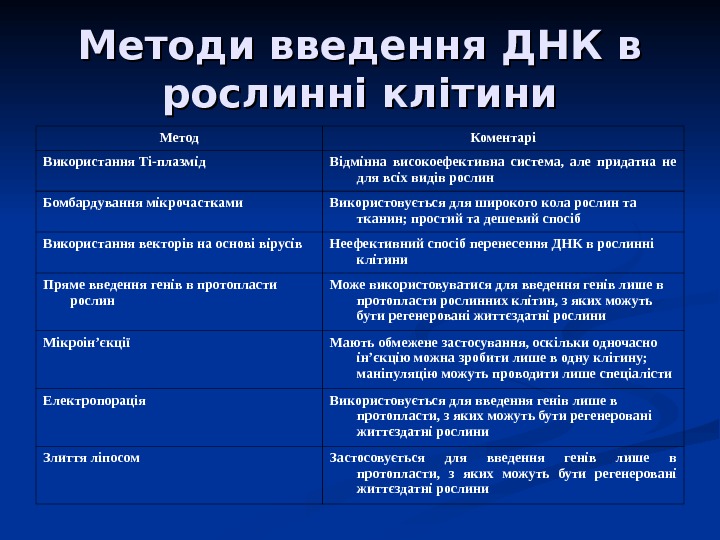 Методи введення ДНК в рослинні клітини

| Метод | Коментарі |
|---|---|
| Використання Ті-плазмід | Відмінна високоефективна система, але придатна не для всіх видів рослин |
| Бомбардування мікрочастками | Використовується для широкого кола рослин та тканин; простий та дешевий спосіб |
| Використання векторів на основі вірусів | Неефективний спосіб перенесення ДНК в рослинні клітини |
| Пряме введення генів в протопласти рослин | Може використовуватися для введення генів лише в протопласти рослинних клітин, з яких можуть бути регенеровані життєздатні рослини |
| Мікроін'єкції | Мають обмежене застосування, оскільки одночасно ін'єкцію можна зробити лише в одну клітину; маніпуляцію можуть проводити лише спеціалісти |
| Електропорація | Використовується для введення генів лише в протопласти, з яких можуть бути регенеровані життєздатні рослини |
| Злиття ліпосом | Застосовується для введення генів лише в протопласти, з яких можуть бути регенеровані життєздатні рослини |